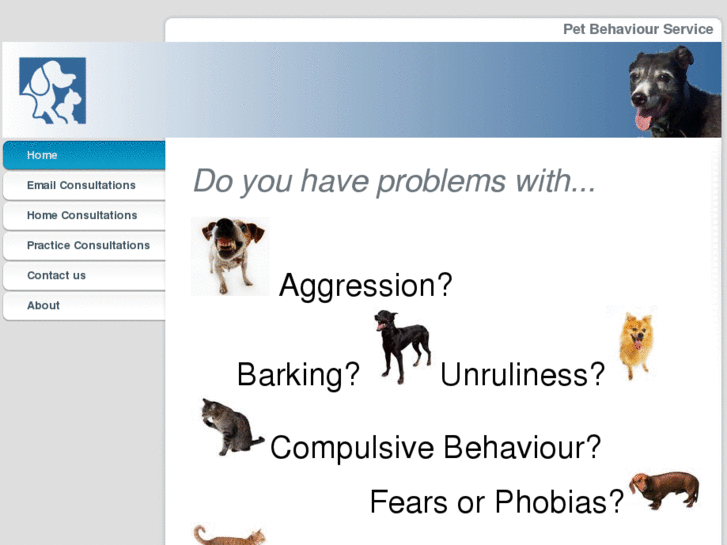 Pet Behaviour Service

Home
Email Consultations
Home Consultations
Practice Consultations
Contact us
About

Do you have problems with...

Aggression?

Barking? Unruliness?

Compulsive Behaviour?

Fears or Phobias?